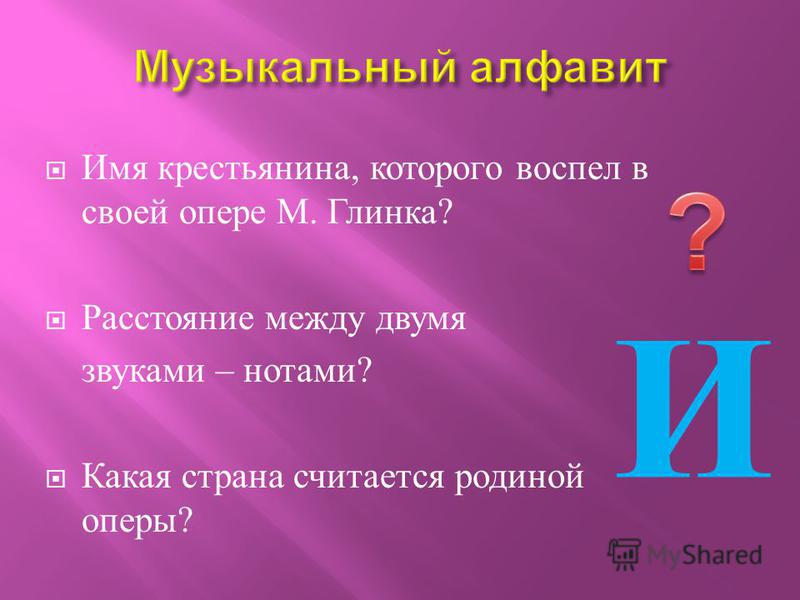 Музыкальный алфавит

Имя крестьянина, которого воспел в своей опере М. Глинка?

Расстояние между двумя звуками – нотами?

Какая страна считается родиной оперы?

?

И

MyShared